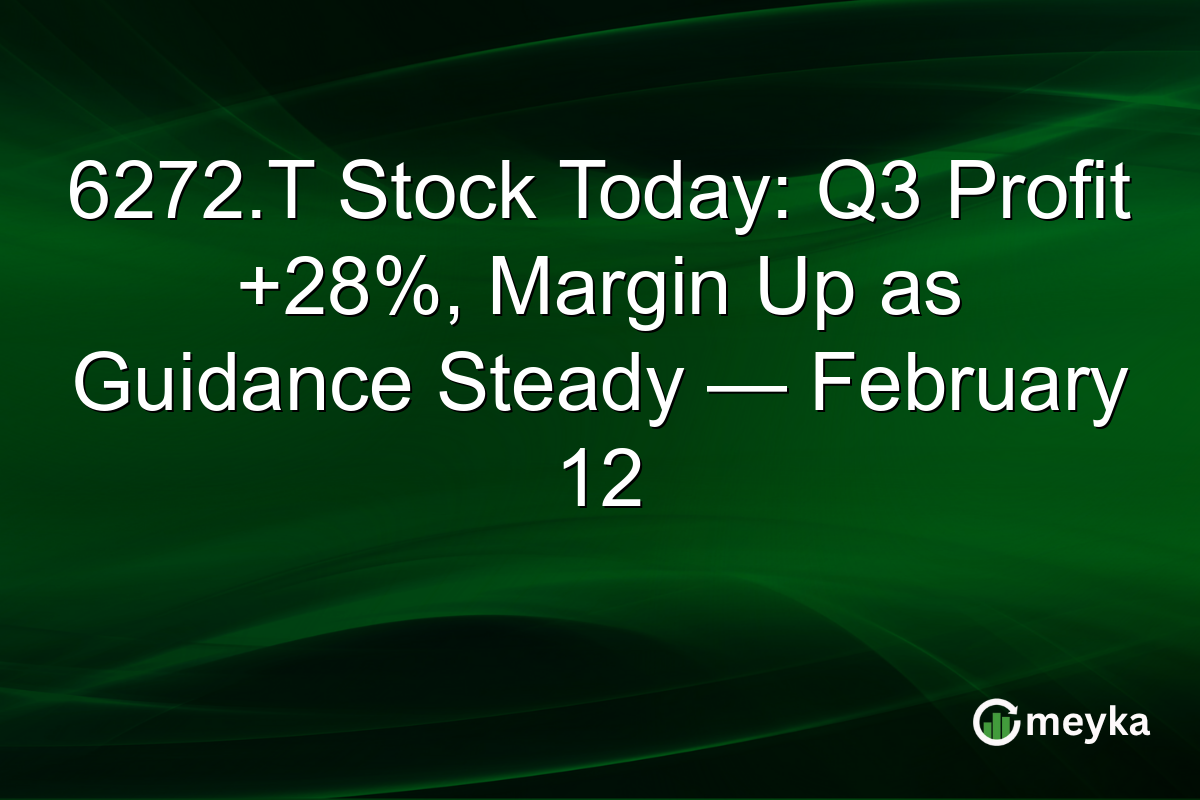 6272.T Stock Today: Q3 Profit +28%, Margin Up as Guidance Steady — February 12

meyka